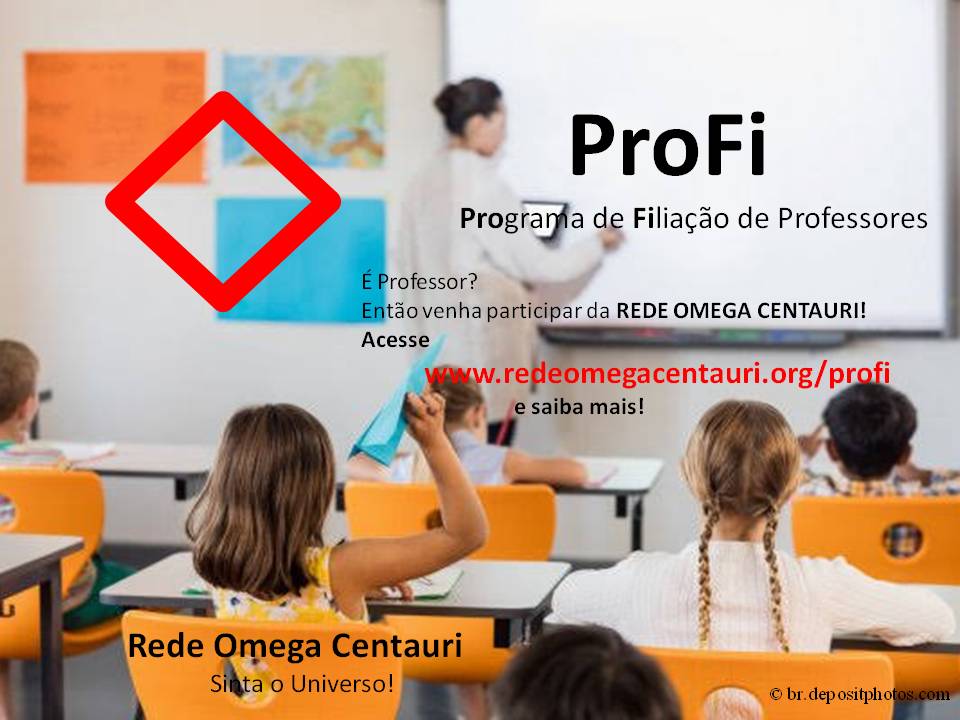 ProFi

Programa de Filiação de Professores

É Professor?
Então venha participar da REDE OMEGA CENTAURI!
Acesse
www.redeomegacentauri.org/profi
e saiba mais!

Rede Omega Centauri
Sinta o Universo!

© br.depositphotos.com